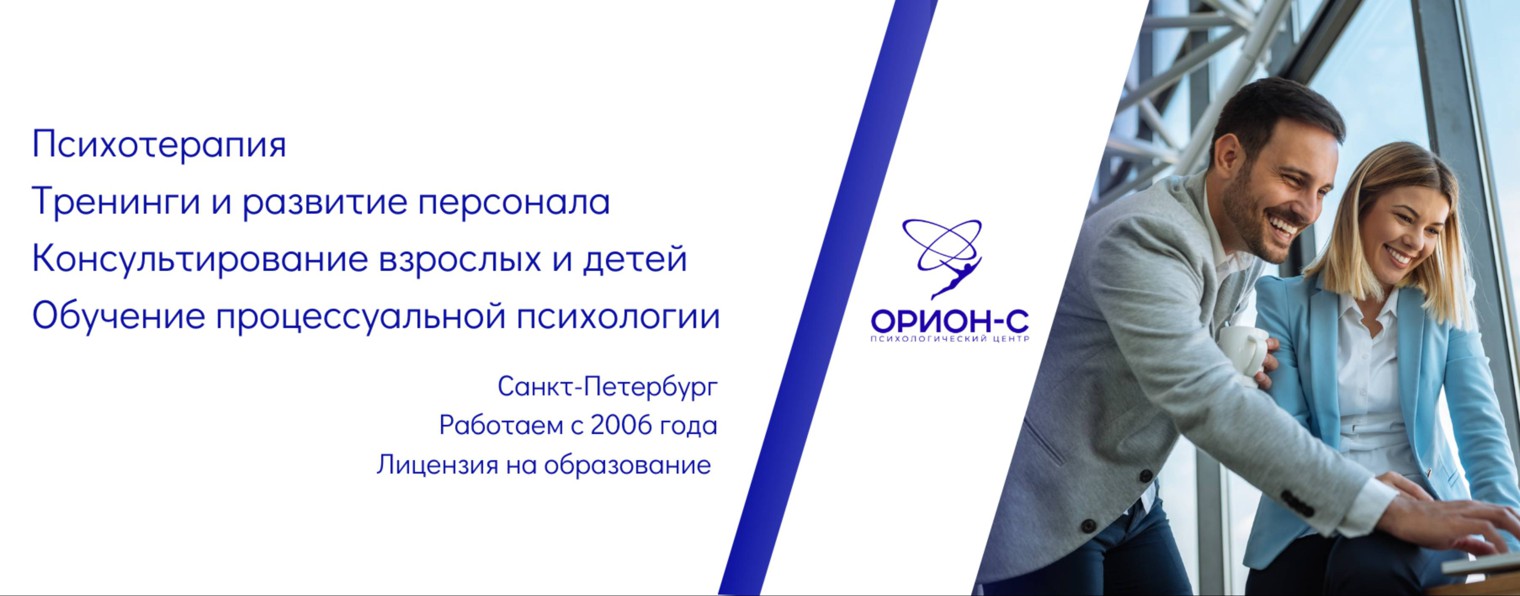 Психотерапия
Тренинги и развитие персонала
Консультирование взрослых и детей
Обучение процессуальной психологии

Санкт-Петербург
Работаем с 2006 года
Лицензия на образование

ОРИОН-С
ПСИХОЛОГИЧЕСКИЙ ЦЕНТР